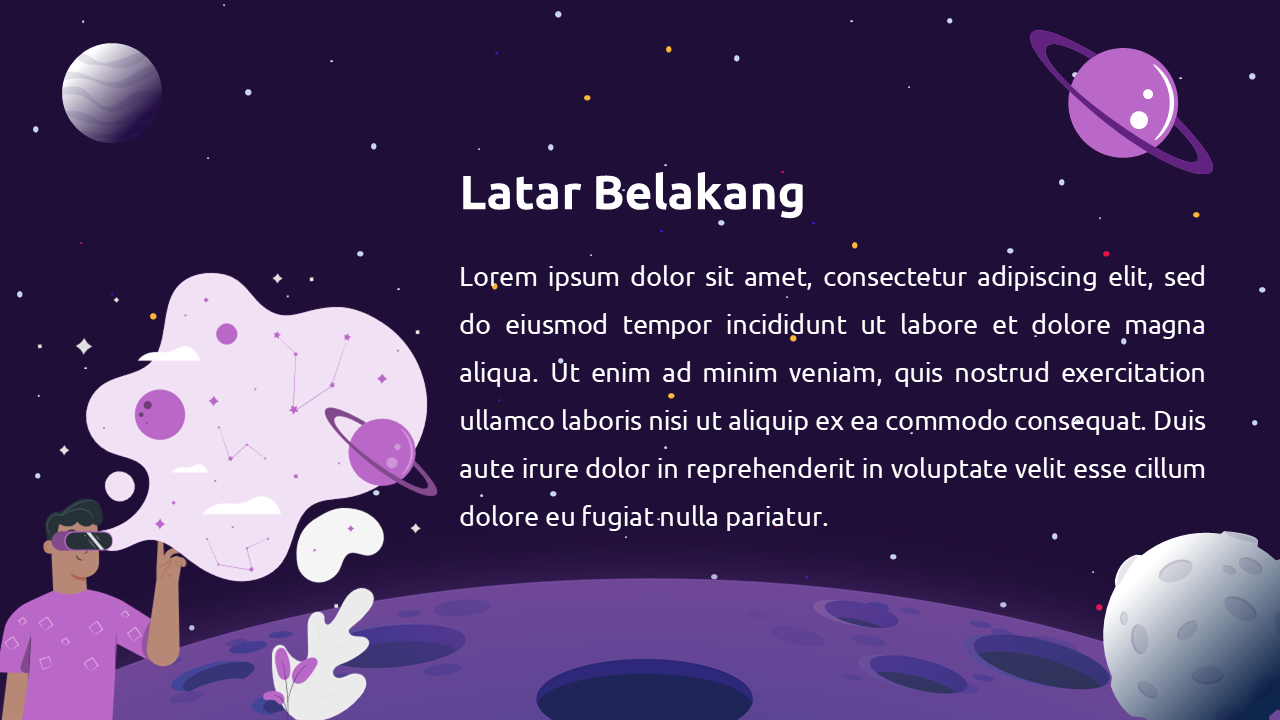 Latar Belakang

Lorem ipsum dolor sit amet, consectetur adipiscing elit, sed do eiusmod tempor incididunt ut labore et dolore magna aliqua. Ut enim ad minim veniam, quis nostrud exercitation ullamco laboris nisi ut aliquip ex ea commodo consequat. Duis aute irure dolor in reprehenderit in voluptate velit esse cillum dolore eu fugiat nulla pariatur.